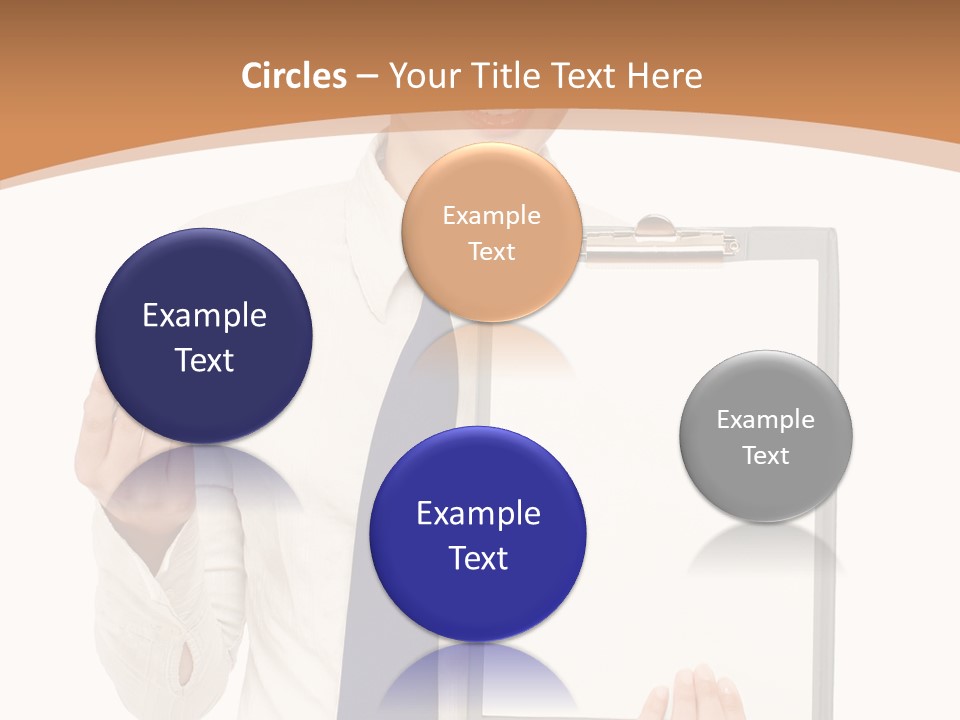 Circles – Your Title Text Here

Example Text

Example Text

Example Text

Example Text